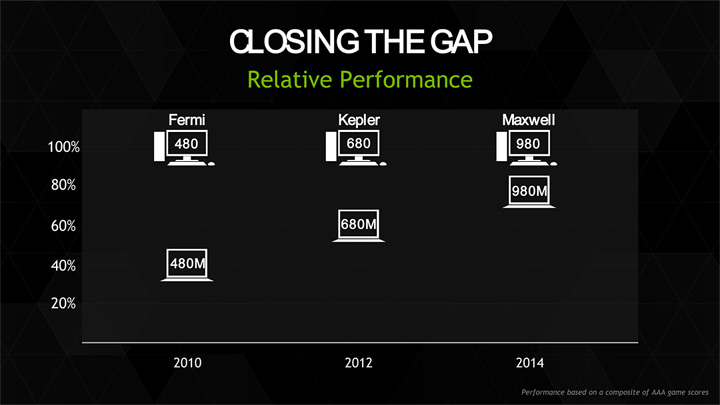 CLOSING THE GAP

Relative Performance

Fermi
Kepler
Maxwell

100%
80%
60%
40%
20%

480
680
980
980M
680M
480M

2010
2012
2014

Performance based on a composite of AAA game scores